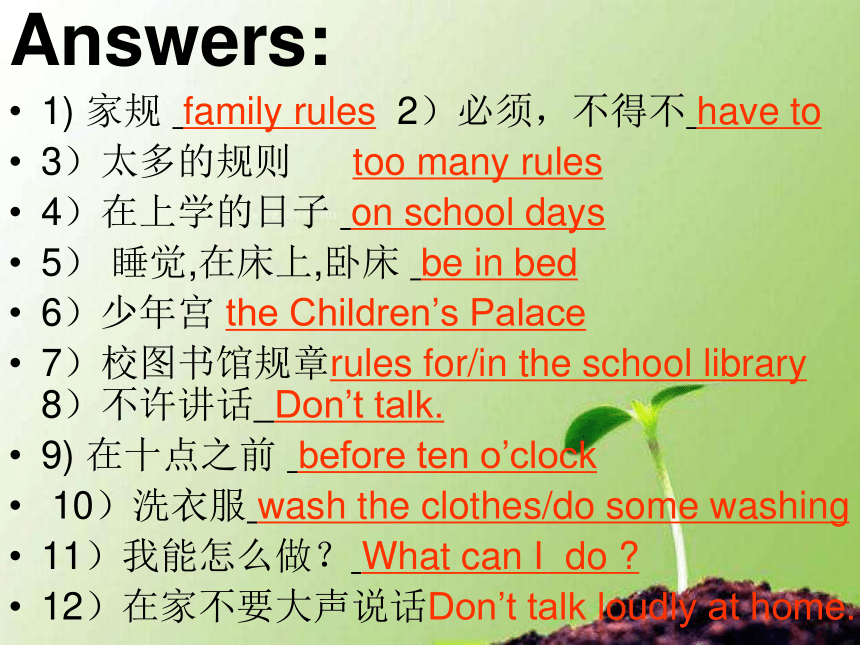 Answers:

• 1) 家规 family rules 2）必须，不得不 have to
• 3）太多的规则 too many rules
• 4）在上学的日子 on school days
• 5） 睡觉,在床上,卧床 be in bed
• 6）少年宫 the Children’s Palace
• 7）校图书馆规章rules for/in the school library 8）不许讲话 Don’t talk.
• 9) 在十点之前 before ten o’clock
• 10）洗衣服 wash the clothes/do some washing
• 11）我能怎么做？ What can I do ?
• 12）在家不要大声说话Don’t talk loudly at home.